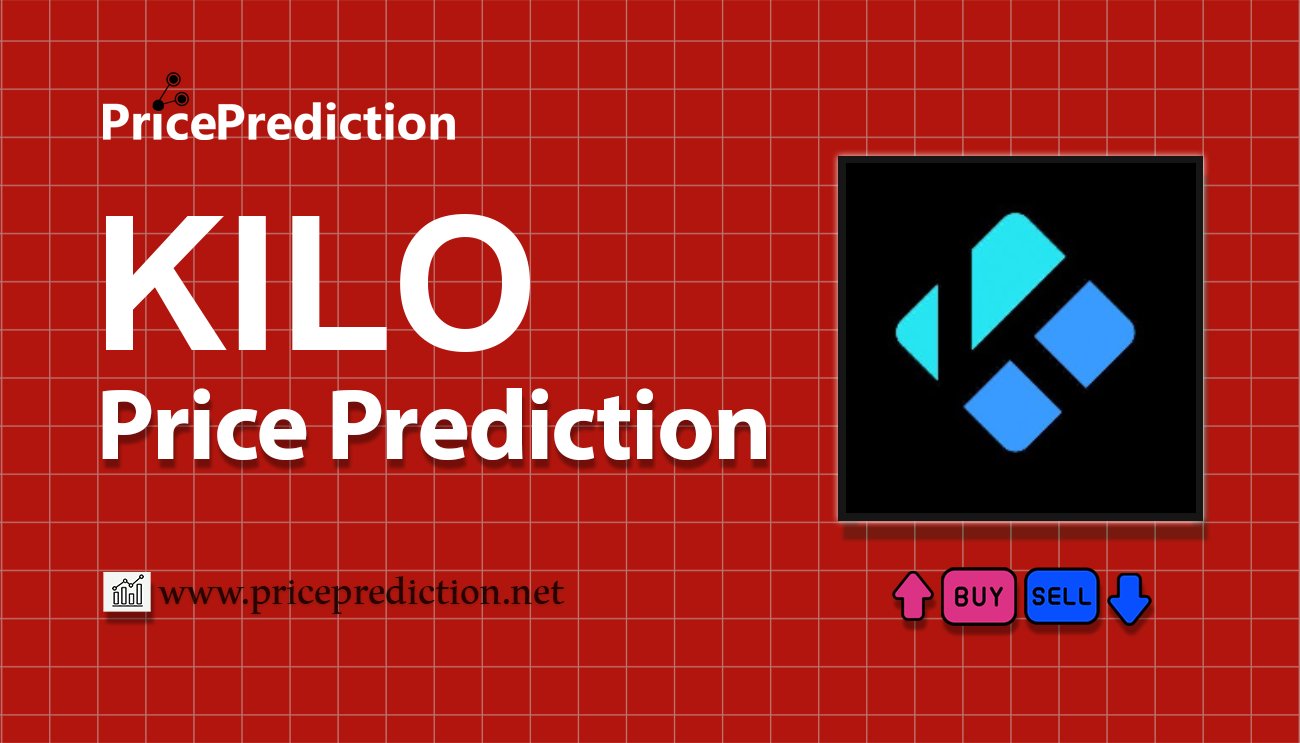 PricePrediction

KILO
Price Prediction

www.priceprediction.net

BUY SELL